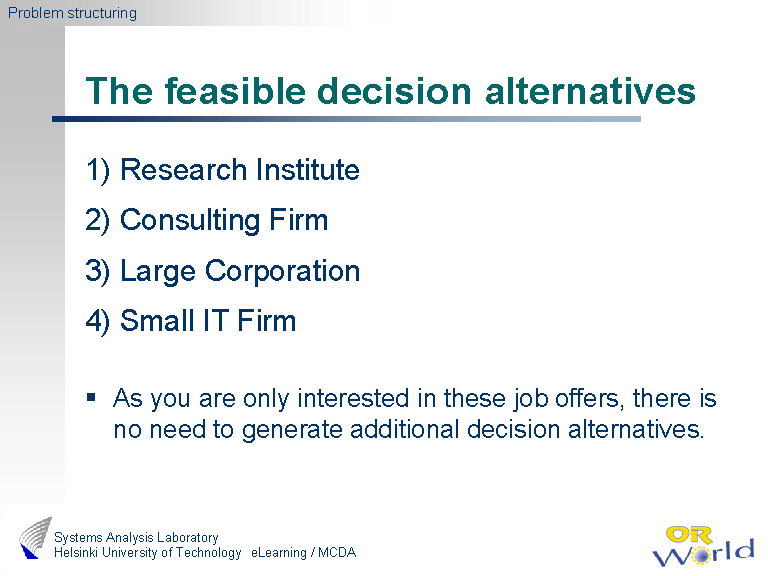 Problem structuring

The feasible decision alternatives

1) Research Institute

2) Consulting Firm

3) Large Corporation

4) Small IT Firm

▪ As you are only interested in these job offers, there is no need to generate additional decision alternatives.

Systems Analysis Laboratory
Helsinki University of Technology eLearning / MCDA

OR World